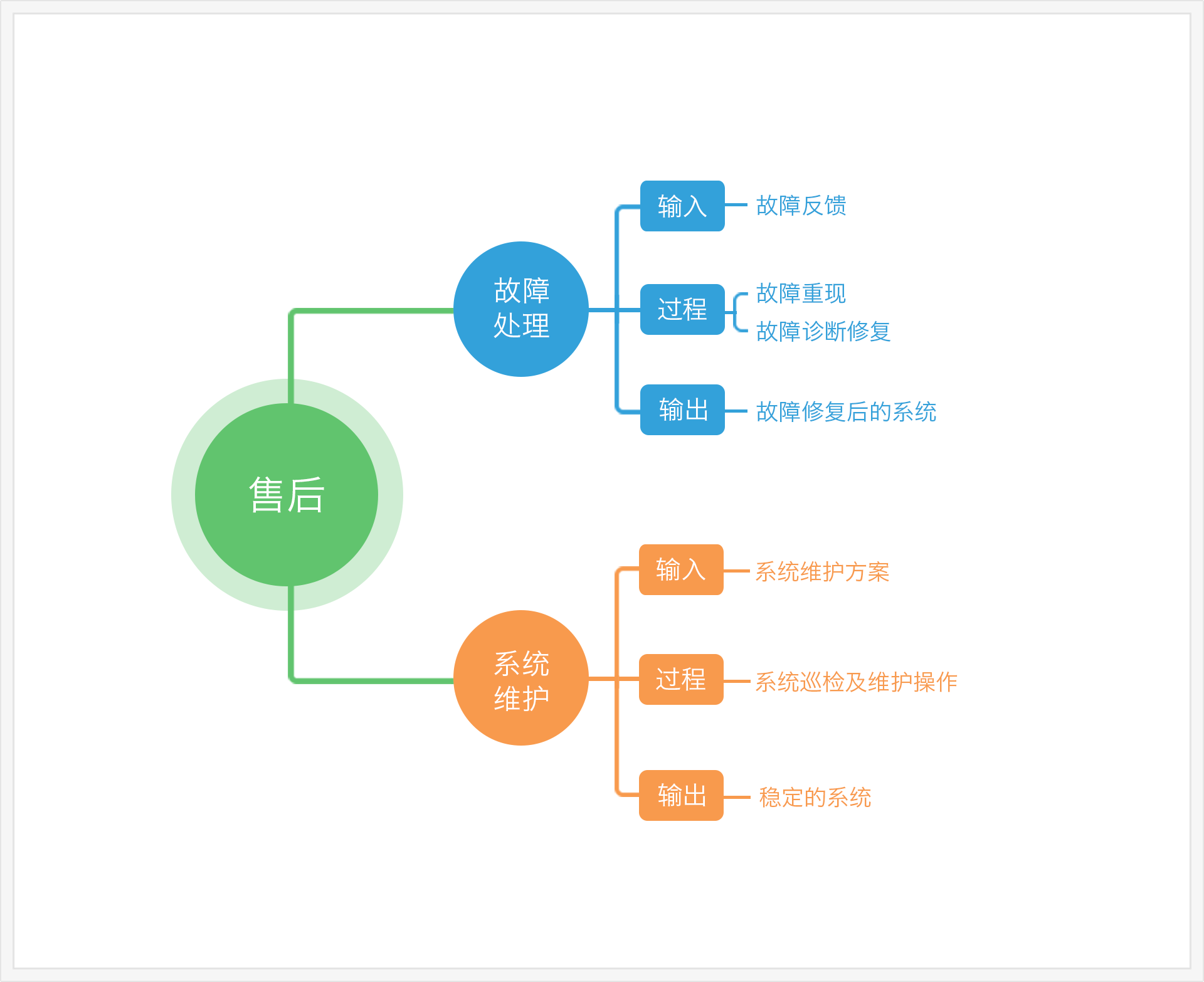 售后

故障处理

输入
故障反馈

过程
故障重现
故障诊断修复

输出
故障修复后的系统

系统维护

输入
系统维护方案

过程
系统巡检及维护操作

输出
稳定的系统